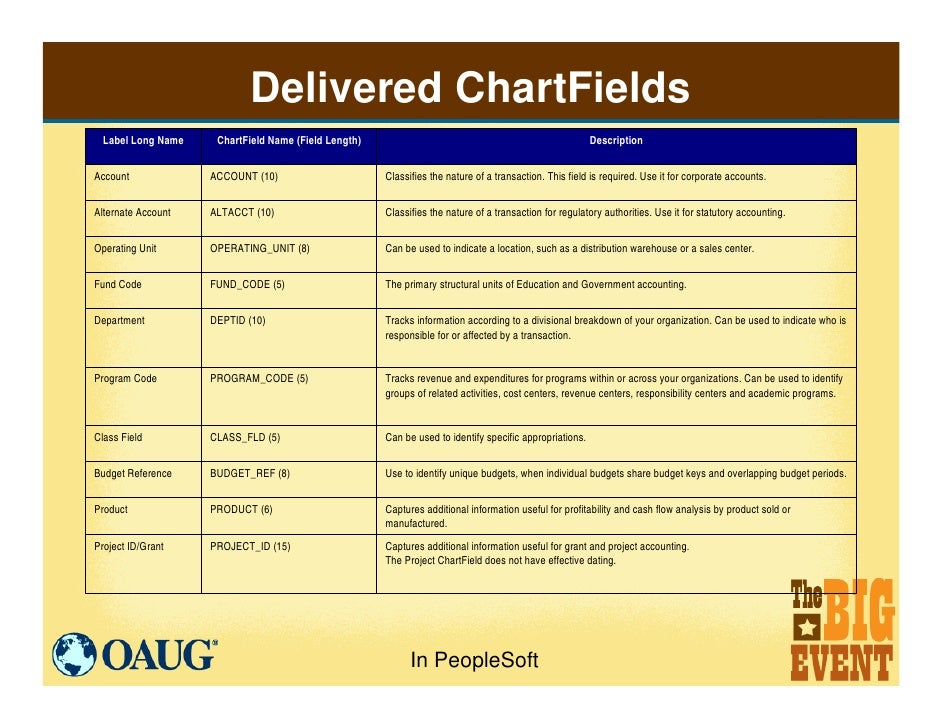 Delivered ChartFields

| Label Long Name | ChartField Name (Field Length) | Description |
|---|---|---|
| Account | ACCOUNT (10) | Classifies the nature of a transaction. This field is required. Use it for corporate accounts. |
| Alternate Account | ALTACCT (10) | Classifies the nature of a transaction for regulatory authorities. Use it for statutory accounting. |
| Operating Unit | OPERATING_UNIT (8) | Can be used to indicate a location, such as a distribution warehouse or a sales center. |
| Fund Code | FUND_CODE (5) | The primary structural units of Education and Government accounting. |
| Department | DEPTID (10) | Tracks information according to a divisional breakdown of your organization. Can be used to indicate who is responsible for or affected by a transaction. |
| Program Code | PROGRAM_CODE (5) | Tracks revenue and expenditures for programs within or across your organizations. Can be used to identify groups of related activities, cost centers, revenue centers, responsibility centers and academic programs. |
| Class Field | CLASS_FLD (5) | Can be used to identify specific appropriations. |
| Budget Reference | BUDGET_REF (8) | Use to identify unique budgets, when individual budgets share budget keys and overlapping budget periods. |
| Product | PRODUCT (6) | Captures additional information useful for profitability and cash flow analysis by product sold or manufactured. |
| Project ID/Grant | PROJECT_ID (15) | Captures additional information useful for grant and project accounting. The Project ChartField does not have effective dating. |

OAUG

In PeopleSoft

The BIG EVENT